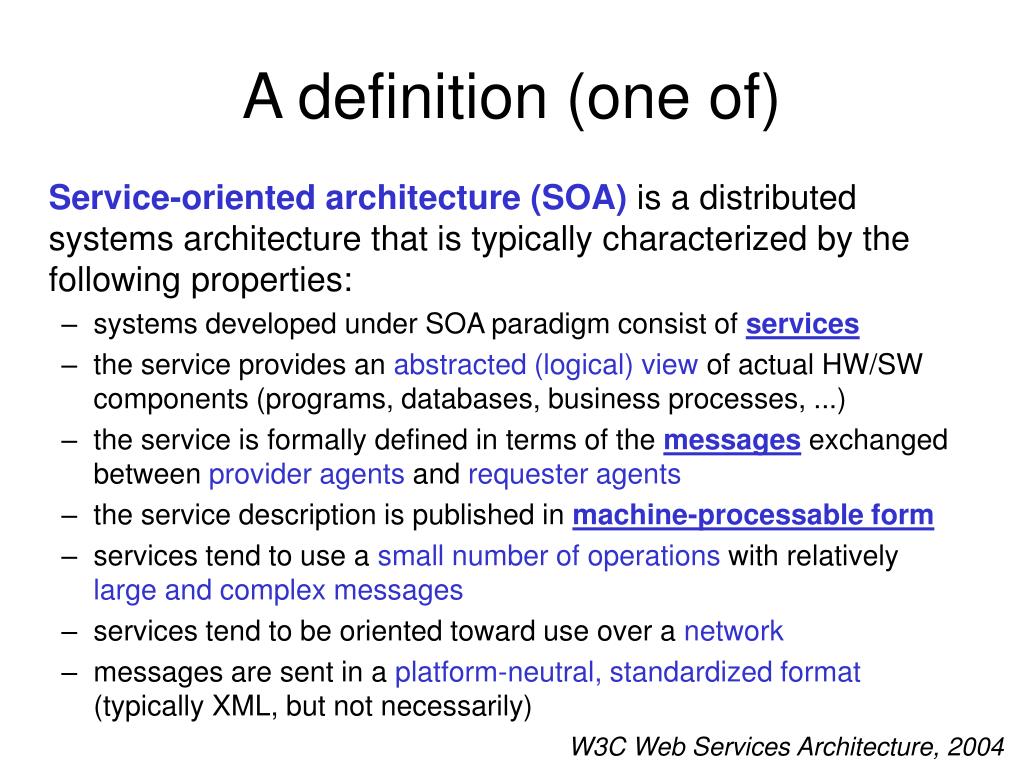 A definition (one of)

Service-oriented architecture (SOA) is a distributed systems architecture that is typically characterized by the following properties:

– systems developed under SOA paradigm consist of services
– the service provides an abstracted (logical) view of actual HW/SW components (programs, databases, business processes, ...)
– the service is formally defined in terms of the messages exchanged between provider agents and requester agents
– the service description is published in machine-processable form
– services tend to use a small number of operations with relatively large and complex messages
– services tend to be oriented toward use over a network
– messages are sent in a platform-neutral, standardized format (typically XML, but not necessarily)

W3C Web Services Architecture, 2004